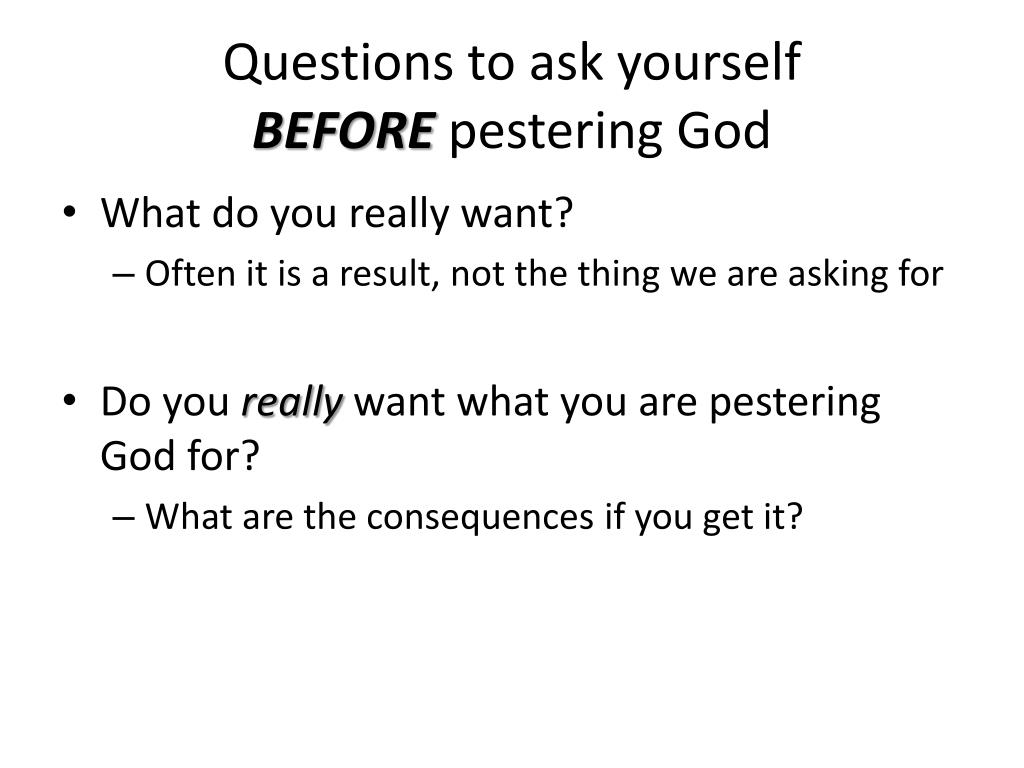 Questions to ask yourself
BEFORE pestering God

• What do you really want?
– Often it is a result, not the thing we are asking for

• Do you really want what you are pestering God for?
– What are the consequences if you get it?